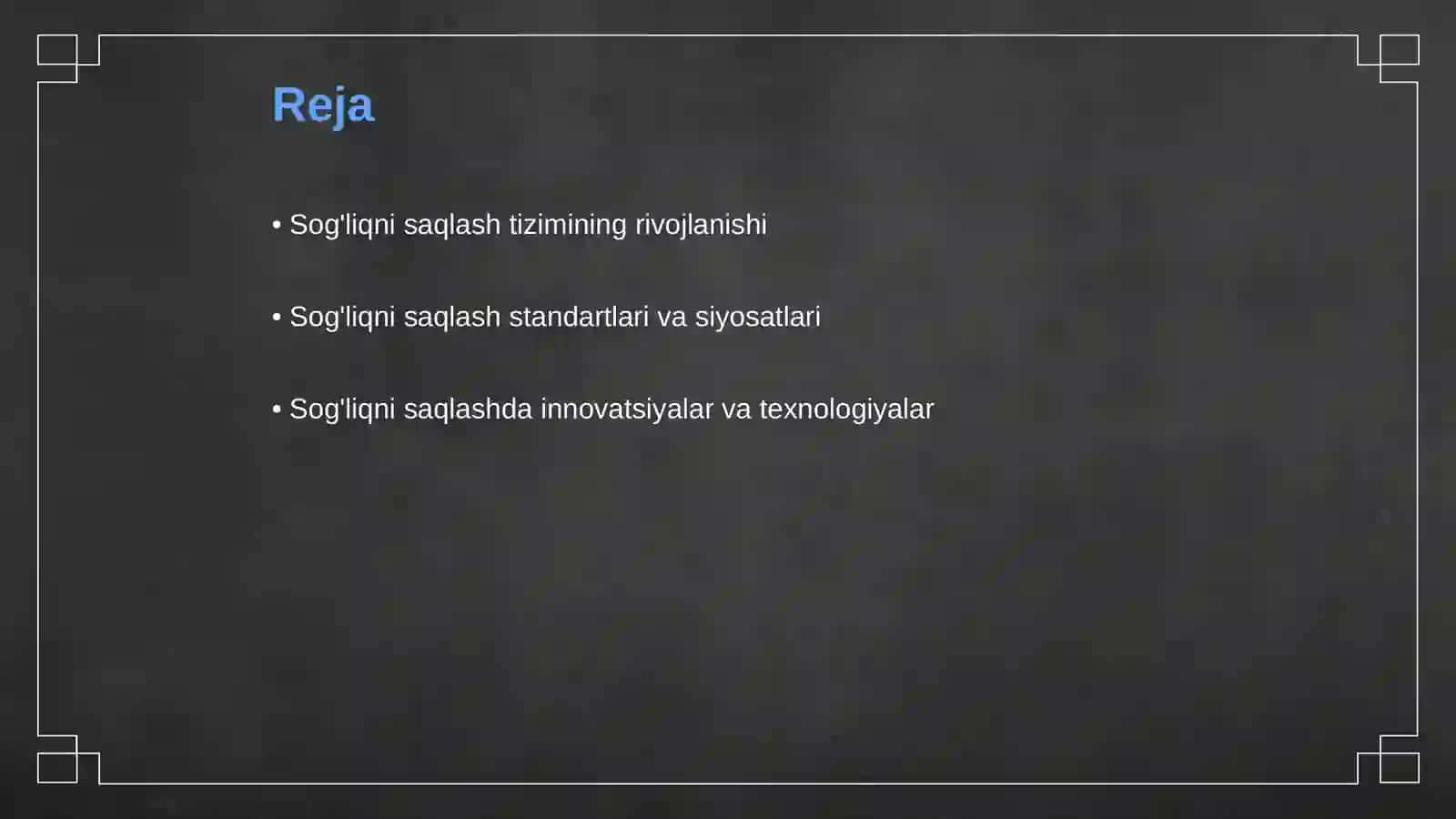 Reja

• Sog'liqni saqlash tizimining rivojlanishi

• Sog'liqni saqlash standartlari va siyosatlari

• Sog'liqni saqlashda innovatsiyalar va texnologiyalar